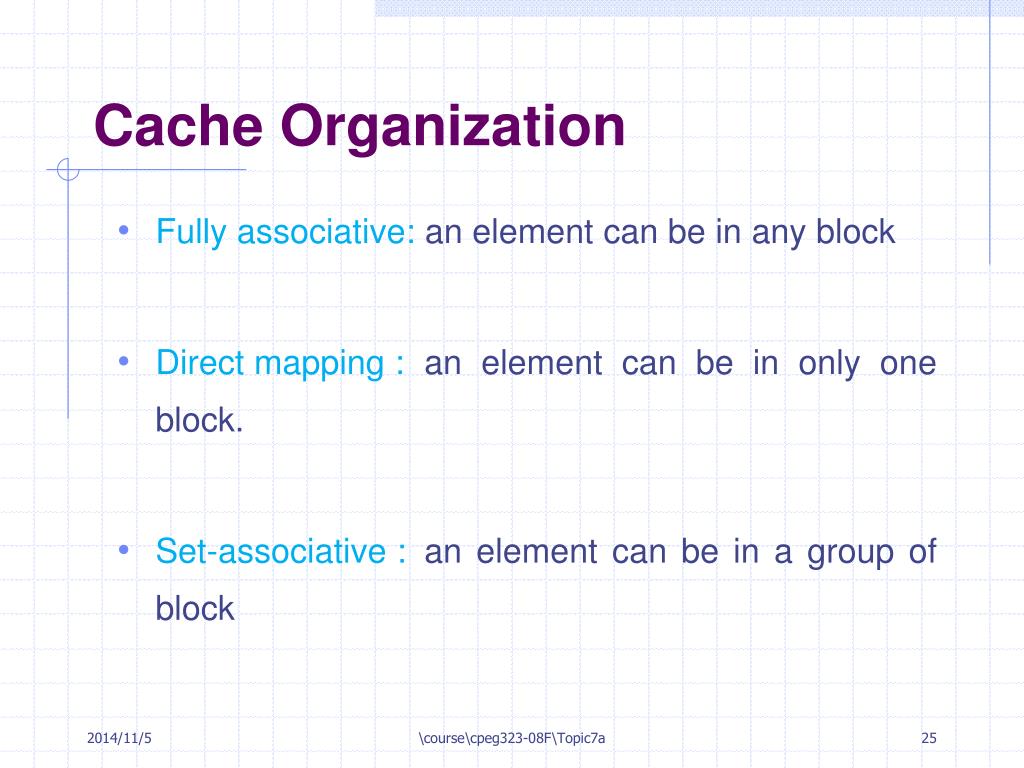 Cache Organization

• Fully associative: an element can be in any block

• Direct mapping : an element can be in only one block.

• Set-associative : an element can be in a group of block

2014/11/5

\course\cpeg323-08F\Topic7a

25